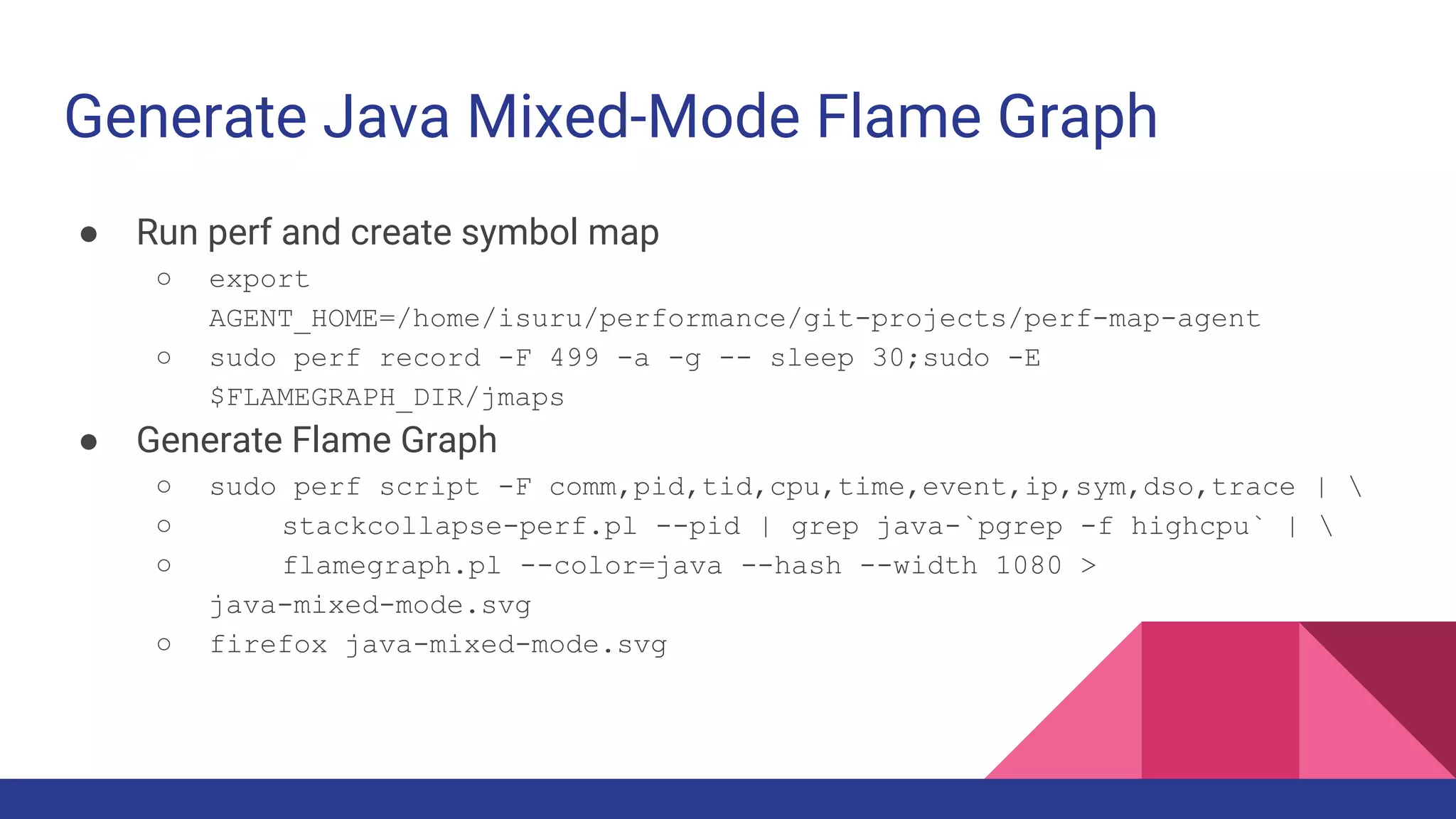 Generate Java Mixed-Mode Flame Graph

● Run perf and create symbol map
  ○ export AGENT_HOME=/home/isuru/performance/git-projects/perf-map-agent
  ○ sudo perf record -F 499 -a -g -- sleep 30;sudo -E $FLAMEGRAPH_DIR/jmaps
● Generate Flame Graph
  ○ sudo perf script -F comm,pid,tid,cpu,time,event,ip,sym,dso,trace | \
  ○     stackcollapse-perf.pl --pid | grep java-`pgrep -f highcpu` | \
  ○     flamegraph.pl --color=java --hash --width 1080 > java-mixed-mode.svg
  ○ firefox java-mixed-mode.svg